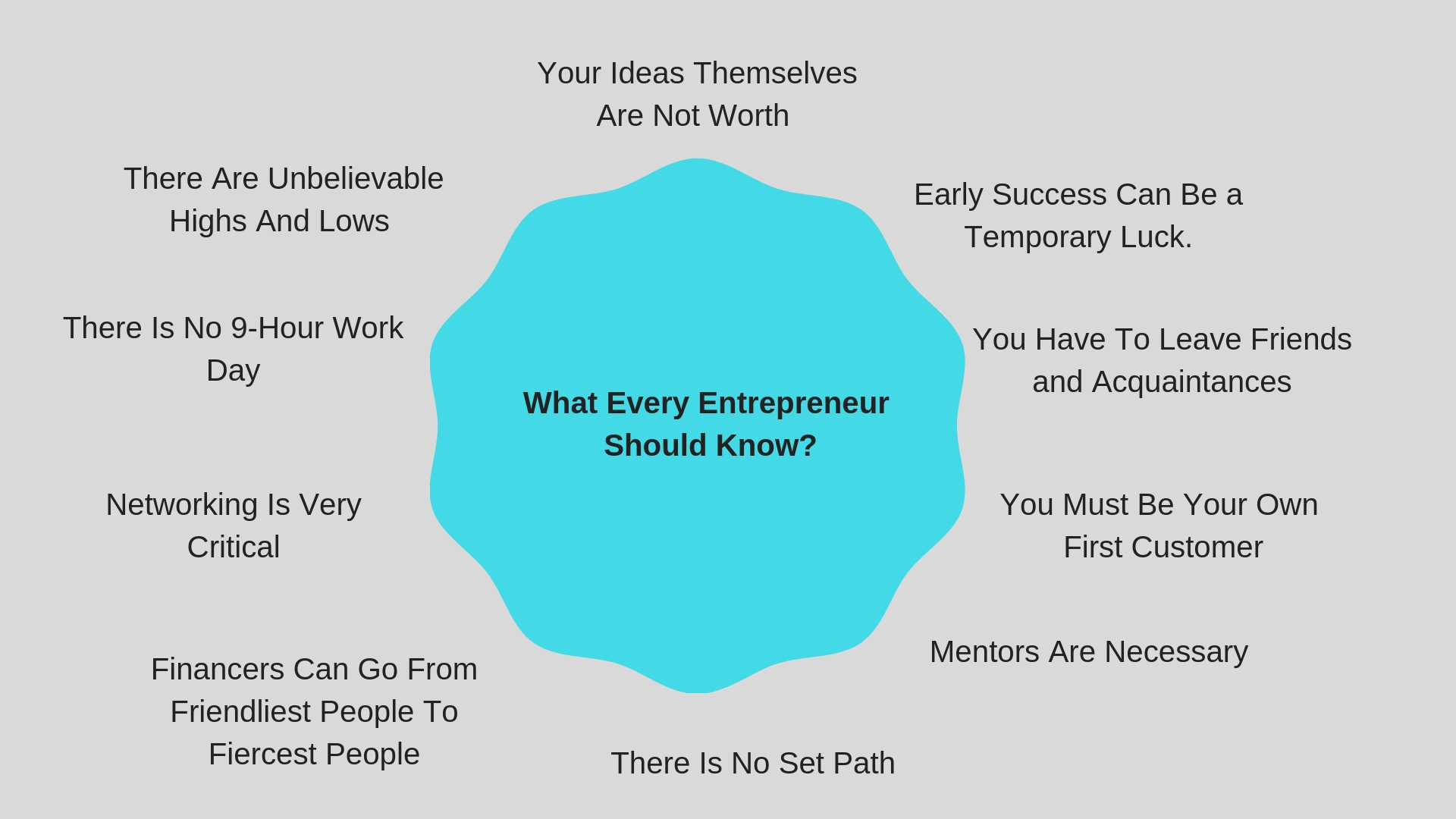 What Every Entrepreneur Should Know?

Your Ideas Themselves Are Not Worth

Early Success Can Be a Temporary Luck.

You Have To Leave Friends and Acquaintances

You Must Be Your Own First Customer

Mentors Are Necessary

There Is No Set Path

Financers Can Go From Friendliest People To Fiercest People

Networking Is Very Critical

There Is No 9-Hour Work Day

There Are Unbelievable Highs And Lows